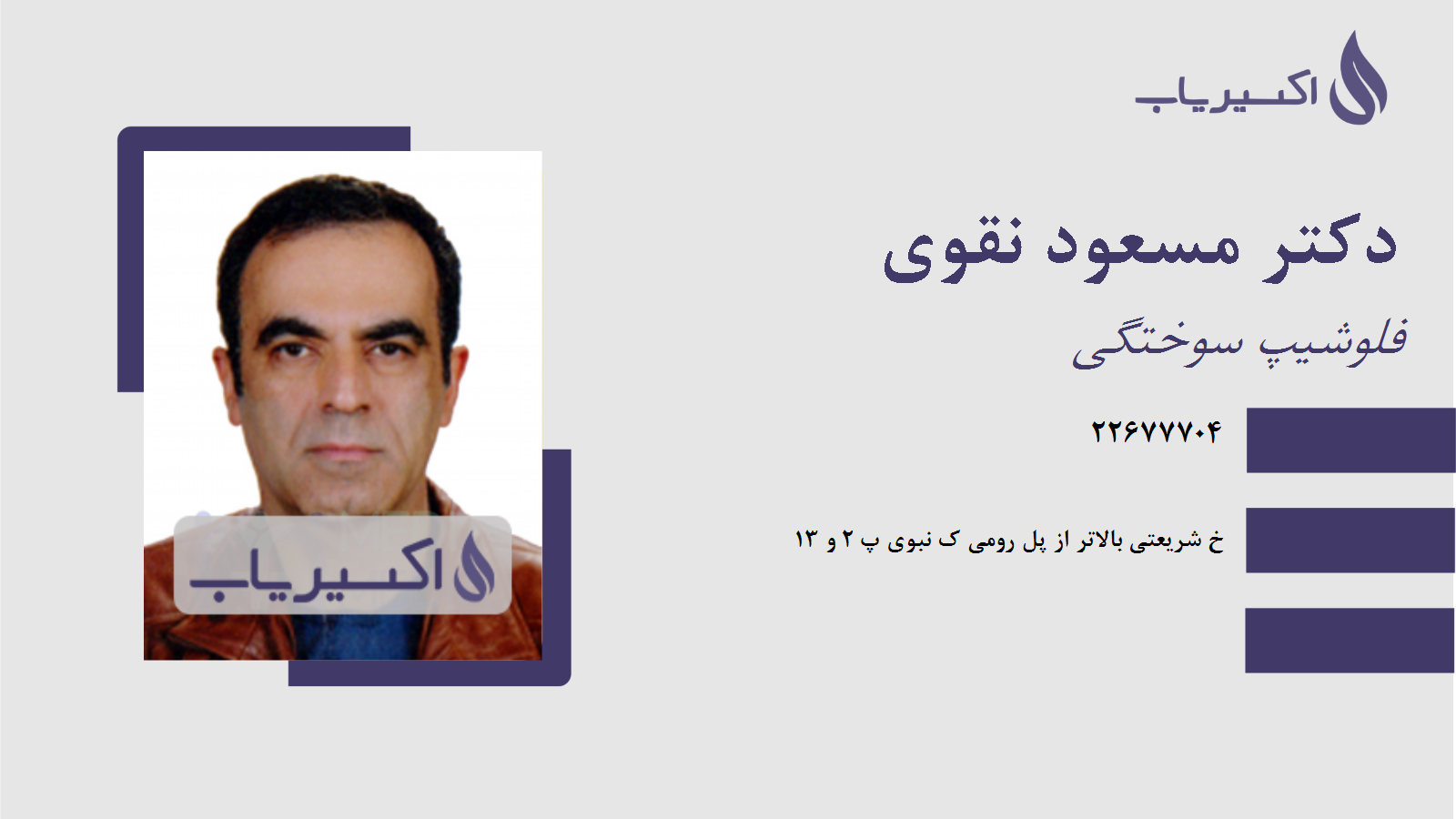 اکسیریاب

دکتر مسعود نقوی

فلوشیپ سوختگی

۲۲۶۷۷۷۰۴

خ شریعتی بالاتر از پل رومی ک نبوی پ ۲ و ۱۳

اکسیریاب